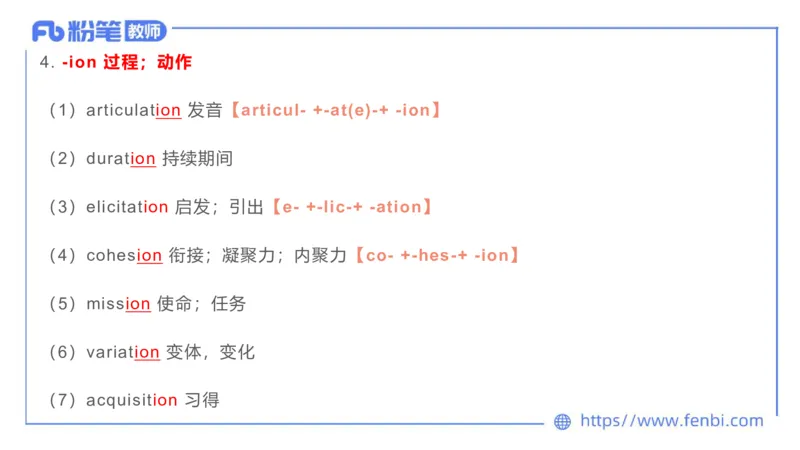 Fb 粉笔 教师

4. -ion 过程；动作

（1）articulation 发音【articul- +-at(e)-+ -ion】

（2）duration 持续期间

（3）elicitation 启发；引出【e- +-lic-+ -ation】

（4）cohesion 衔接；凝聚力；内聚力【co- +-hes-+ -ion】

（5）mission 使命；任务

（6）variation 变体，变化

（7）acquisition 习得

https://www.fenbi.com